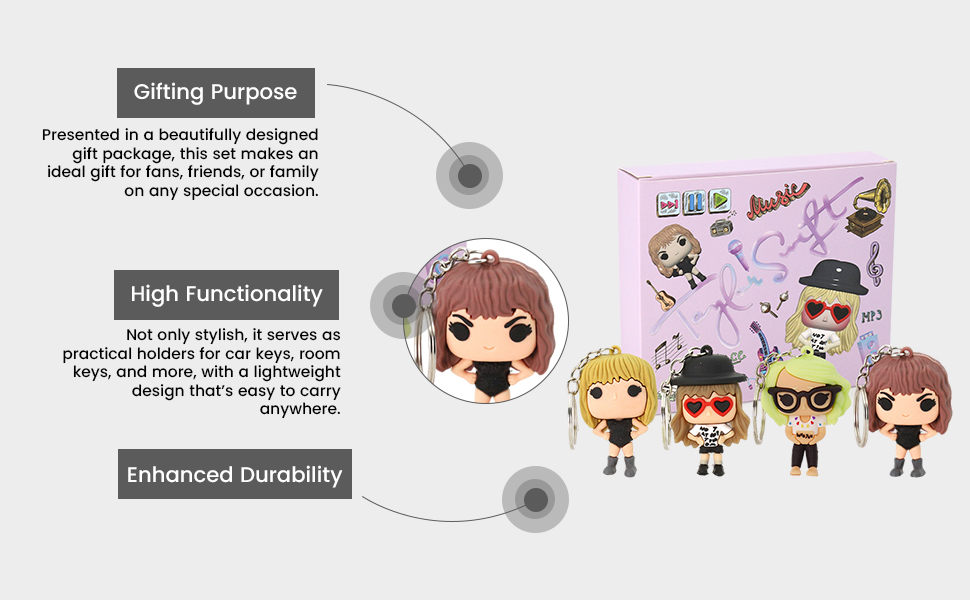 Gifting Purpose

Presented in a beautifully designed gift package, this set makes an ideal gift for fans, friends, or family on any special occasion.

High Functionality

Not only stylish, it serves as practical holders for car keys, room keys, and more, with a lightweight design that's easy to carry anywhere.

Enhanced Durability

Music

Taylor Swift

MP3